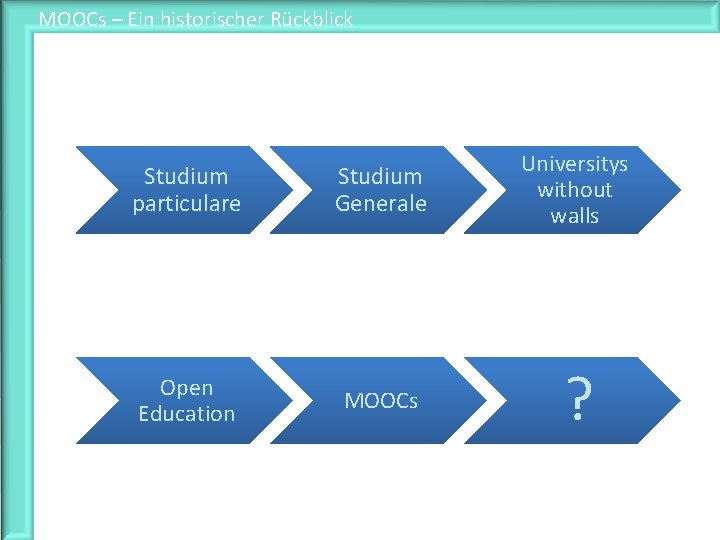 MOOCs – Ein historischer Rückblick

Studium particulare

Studium Generale

Universitys without walls

Open Education

MOOCs

?